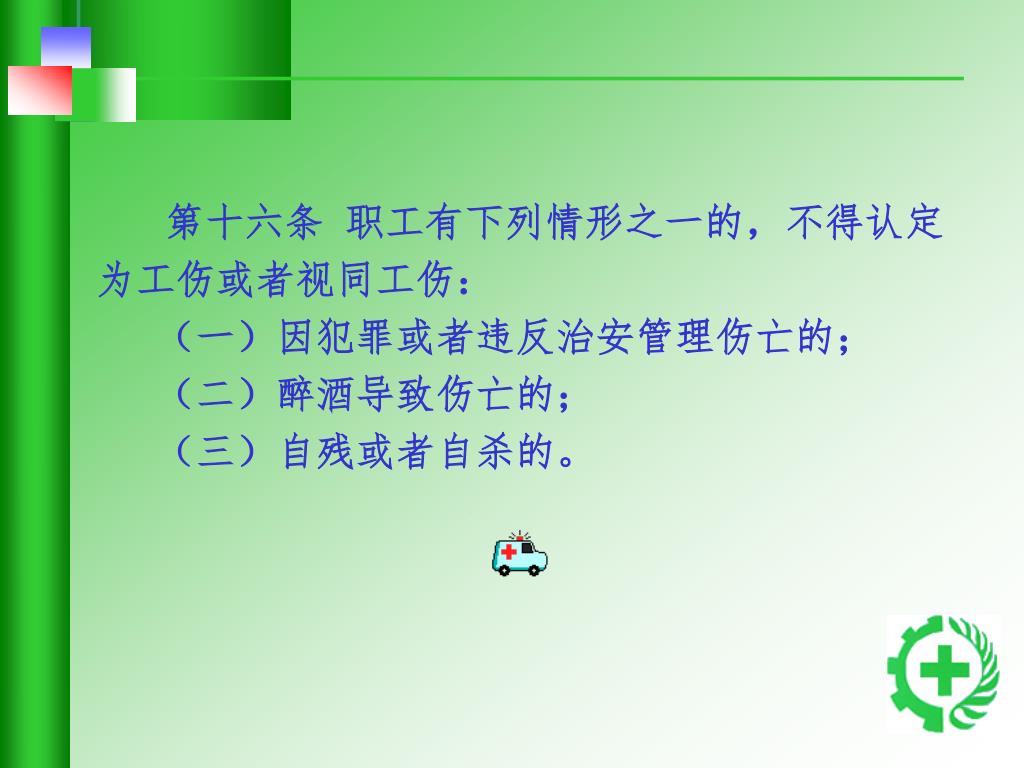 第十六条 职工有下列情形之一的，不得认定为工伤或者视同工伤：

（一）因犯罪或者违反治安管理伤亡的；

（二）醉酒导致伤亡的；

（三）自残或者自杀的。